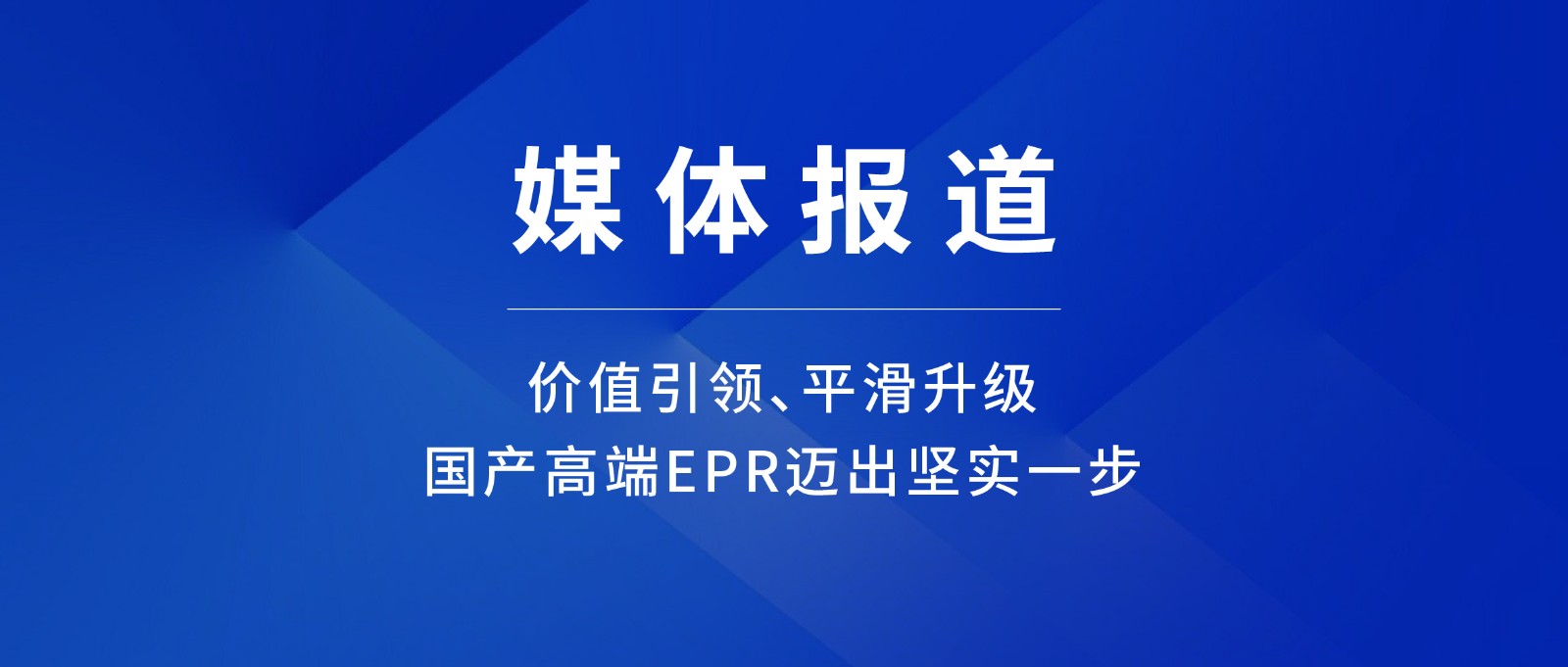 媒体报道

价值引领、平滑升级
国产高端EPR迈出坚实一步